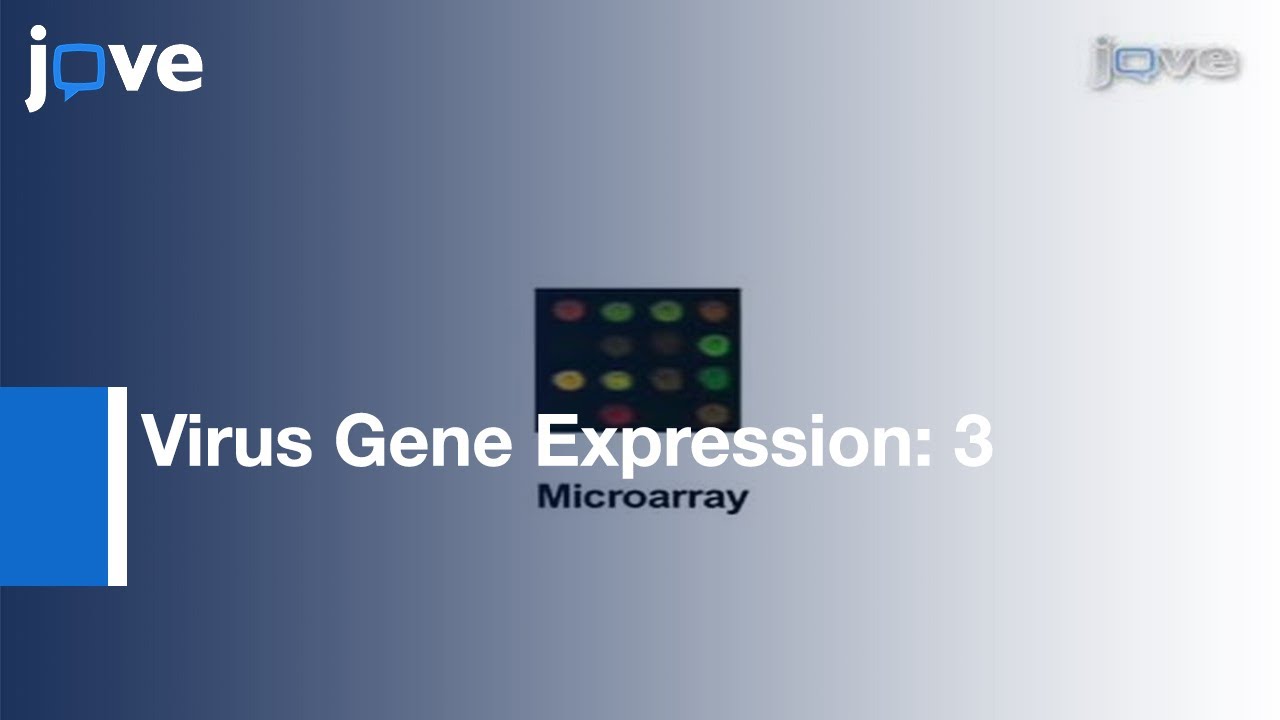 jove

jove

Virus Gene Expression: 3

Microarray